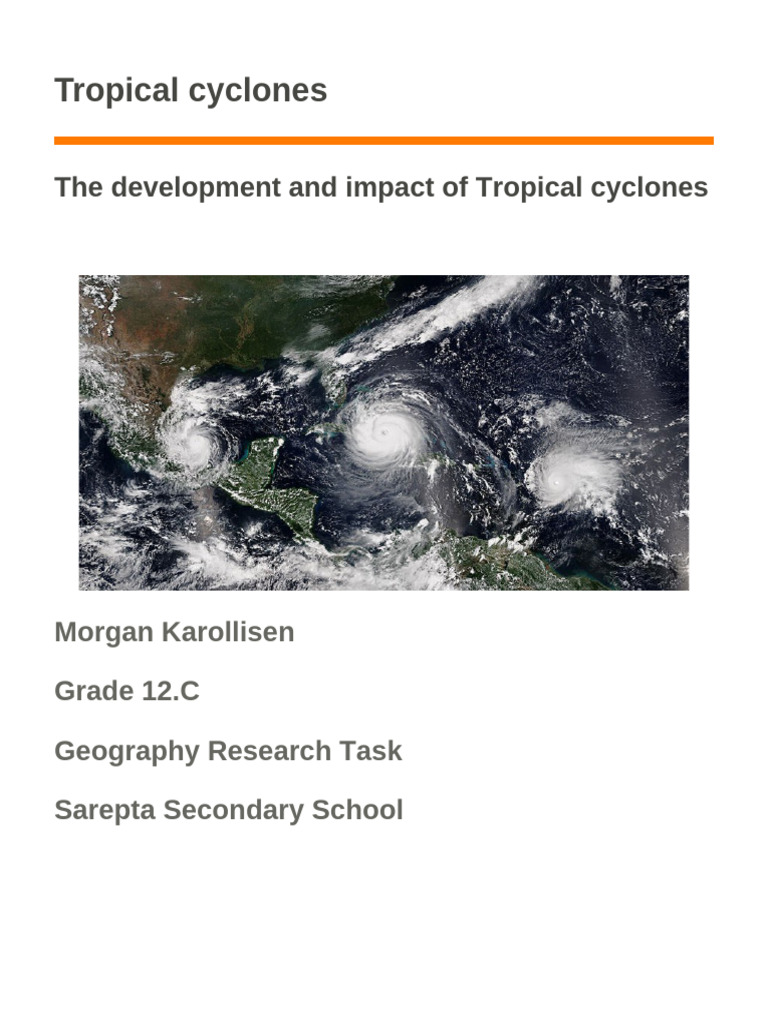 Tropical cyclones

The development and impact of Tropical cyclones

Morgan Karollisen

Grade 12.C

Geography Research Task

Sarepta Secondary School